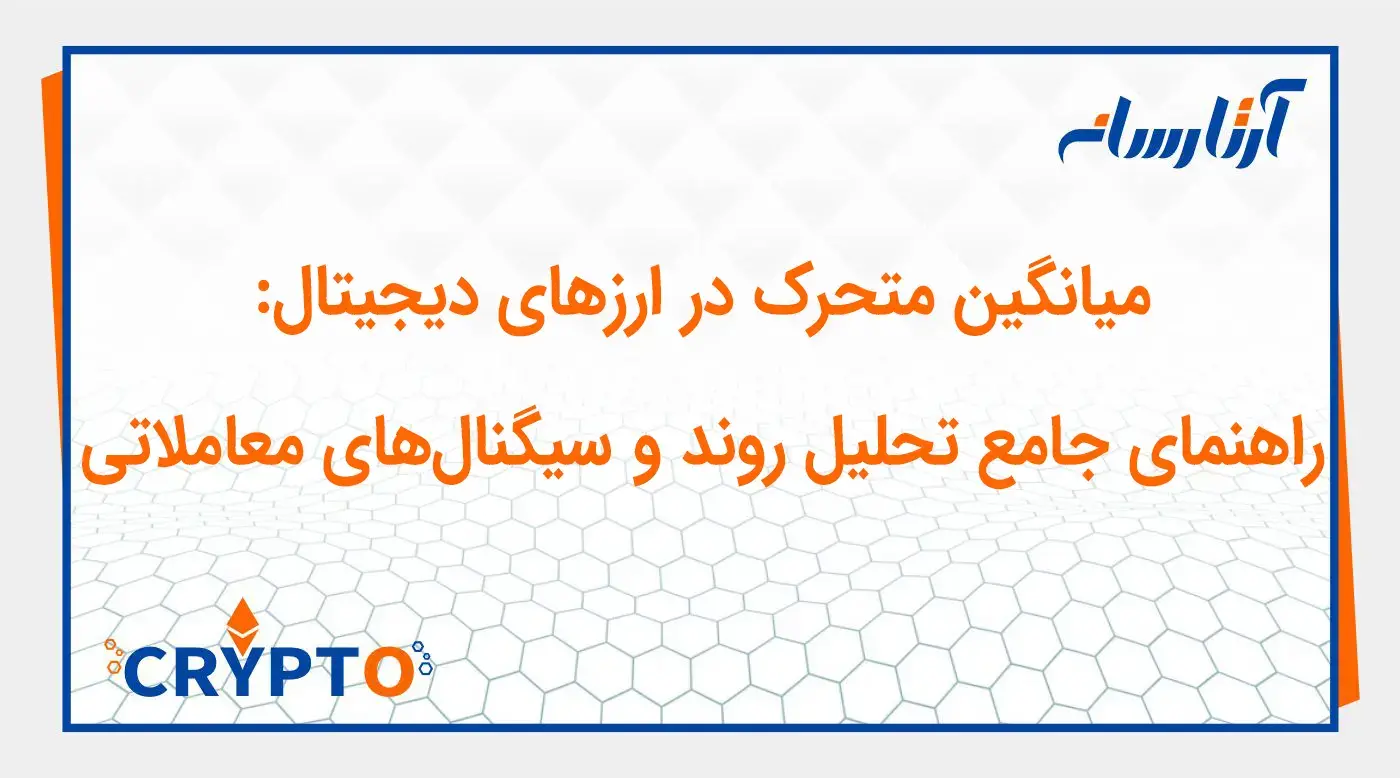 آرتا رسانه

میانگین متحرک در ارزهای دیجیتال:

راهنمای جامع تحلیل روند و سیگنال‌های معاملاتی

CRYPTO